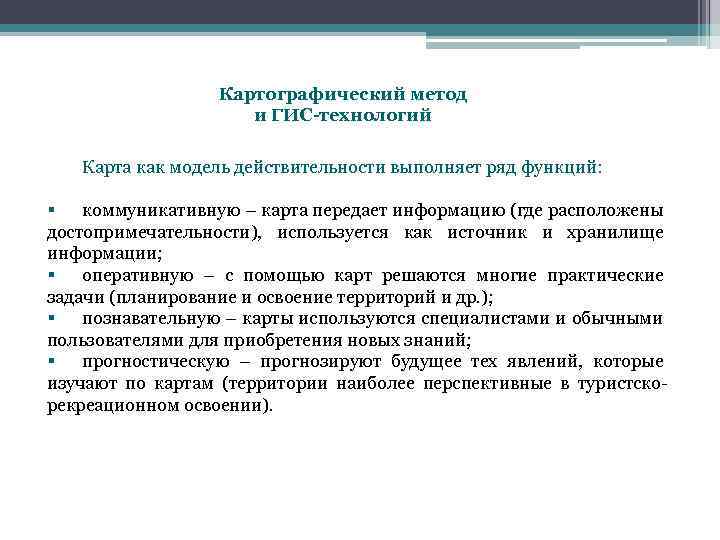 Картографический метод
и ГИС-технологий

Карта как модель действительности выполняет ряд функций:

▪ коммуникативную – карта передает информацию (где расположены достопримечательности), используется как источник и хранилище информации;
▪ оперативную – с помощью карт решаются многие практические задачи (планирование и освоение территорий и др.);
▪ познавательную – карты используются специалистами и обычными пользователями для приобретения новых знаний;
▪ прогностическую – прогнозируют будущее тех явлений, которые изучают по картам (территории наиболее перспективные в туристско-рекреационном освоении).